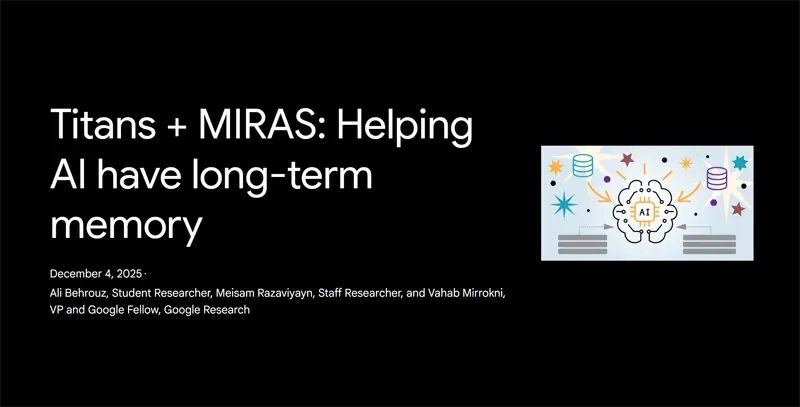 Titans + MIRAS: Helping AI have long-term memory

December 4, 2025 ·
Ali Behrouz, Student Researcher, Meisam Razaviyayn, Staff Researcher, and Vahab Mirrokni, VP and Google Fellow, Google Research

AI